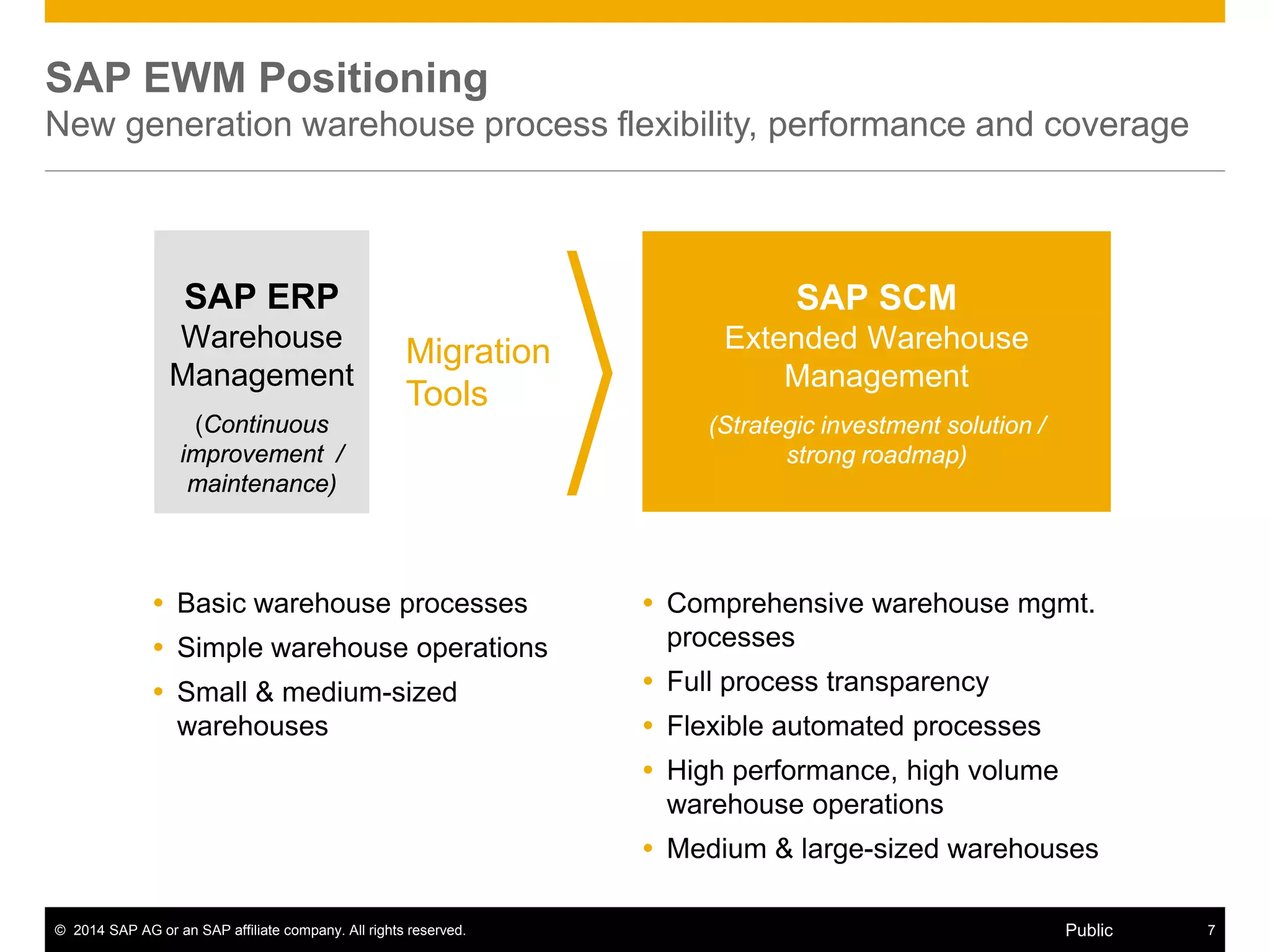 SAP EWM Positioning
New generation warehouse process flexibility, performance and coverage

SAP ERP
Warehouse Management
(Continuous improvement / maintenance)

Migration Tools

SAP SCM
Extended Warehouse Management
(Strategic investment solution / strong roadmap)

• Basic warehouse processes
• Simple warehouse operations
• Small & medium-sized warehouses

• Comprehensive warehouse mgmt. processes
• Full process transparency
• Flexible automated processes
• High performance, high volume warehouse operations
• Medium & large-sized warehouses

© 2014 SAP AG or an SAP affiliate company. All rights reserved.
Public
7